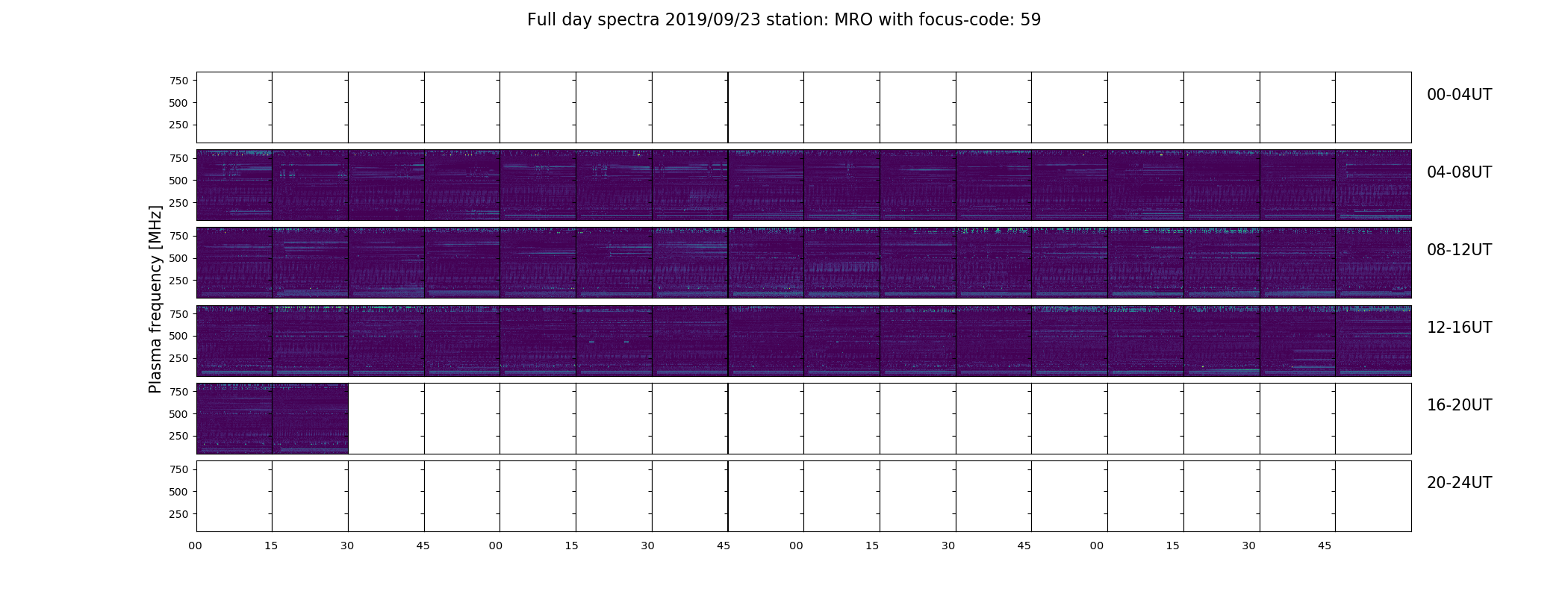 Full day spectra 2019/09/23 station: MRO with focus-code: 59

Plasma frequency [MHz]

750
500
250
00-04UT

750
500
250
04-08UT

750
500
250
08-12UT

750
500
250
12-16UT

750
500
250
16-20UT

750
500
250
20-24UT

00 15 30 45 00 15 30 45 00 15 30 45 00 15 30 45